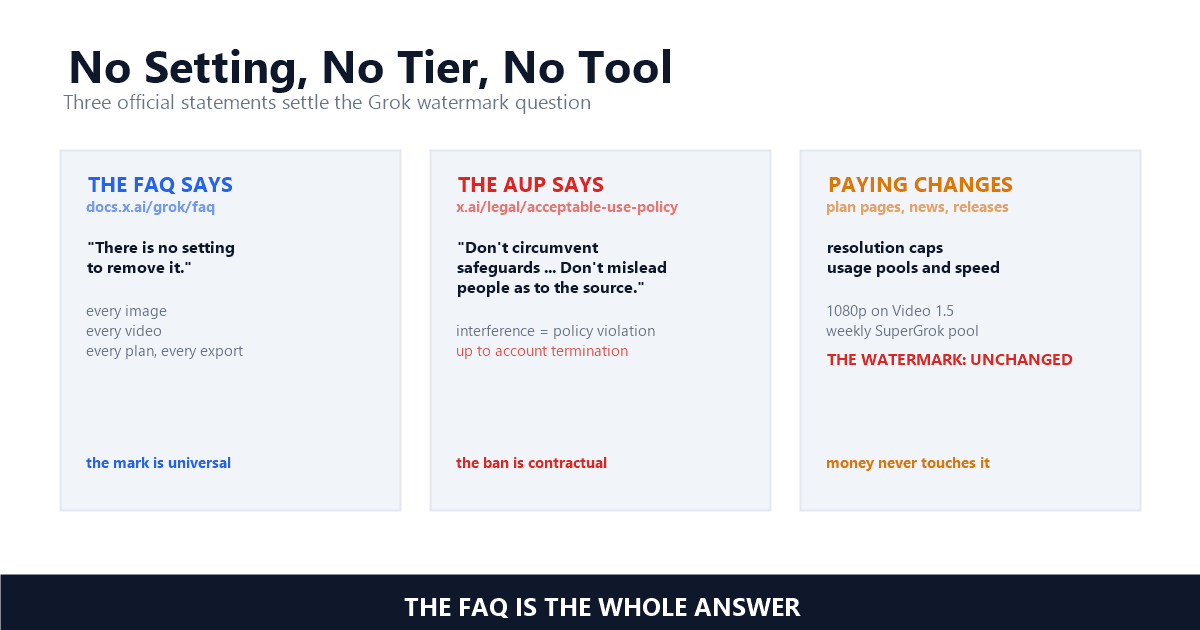 No Setting, No Tier, No Tool
Three official statements settle the Grok watermark question

THE FAQ SAYS
docs.x.ai/grok/faq

"There is no setting to remove it."

every image
every video
every plan, every export

the mark is universal

THE AUP SAYS
x.ai/legal/acceptable-use-policy

"Don't circumvent safeguards ... Don't mislead people as to the source."

interference = policy violation
up to account termination

the ban is contractual

PAYING CHANGES
plan pages, news, releases

resolution caps
usage pools and speed

1080p on Video 1.5
weekly SuperGrok pool

THE WATERMARK: UNCHANGED

money never touches it

THE FAQ IS THE WHOLE ANSWER